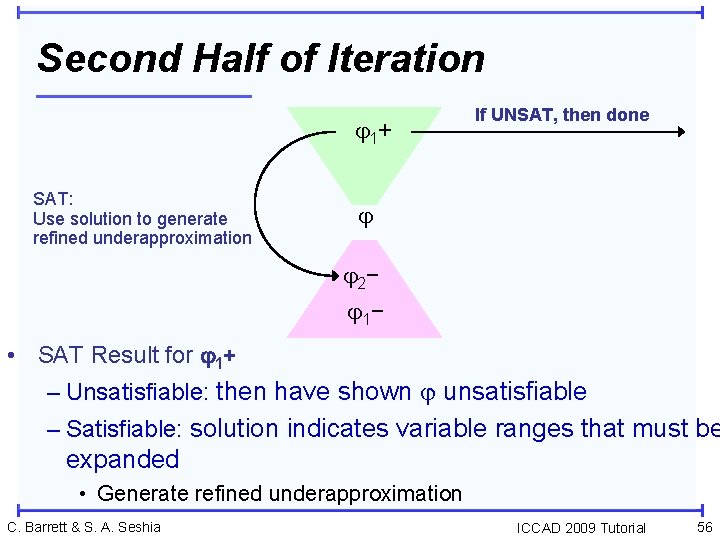 Second Half of Iteration

$\varphi_1+$

If UNSAT, then done

SAT:
Use solution to generate refined underapproximation

$\varphi$

$\varphi_2-$

$\varphi_1-$

• SAT Result for $\varphi_1+$

– Unsatisfiable: then have shown $\varphi$ unsatisfiable

– Satisfiable: solution indicates variable ranges that must be expanded

• Generate refined underapproximation

C. Barrett & S. A. Seshia

ICCAD 2009 Tutorial

56